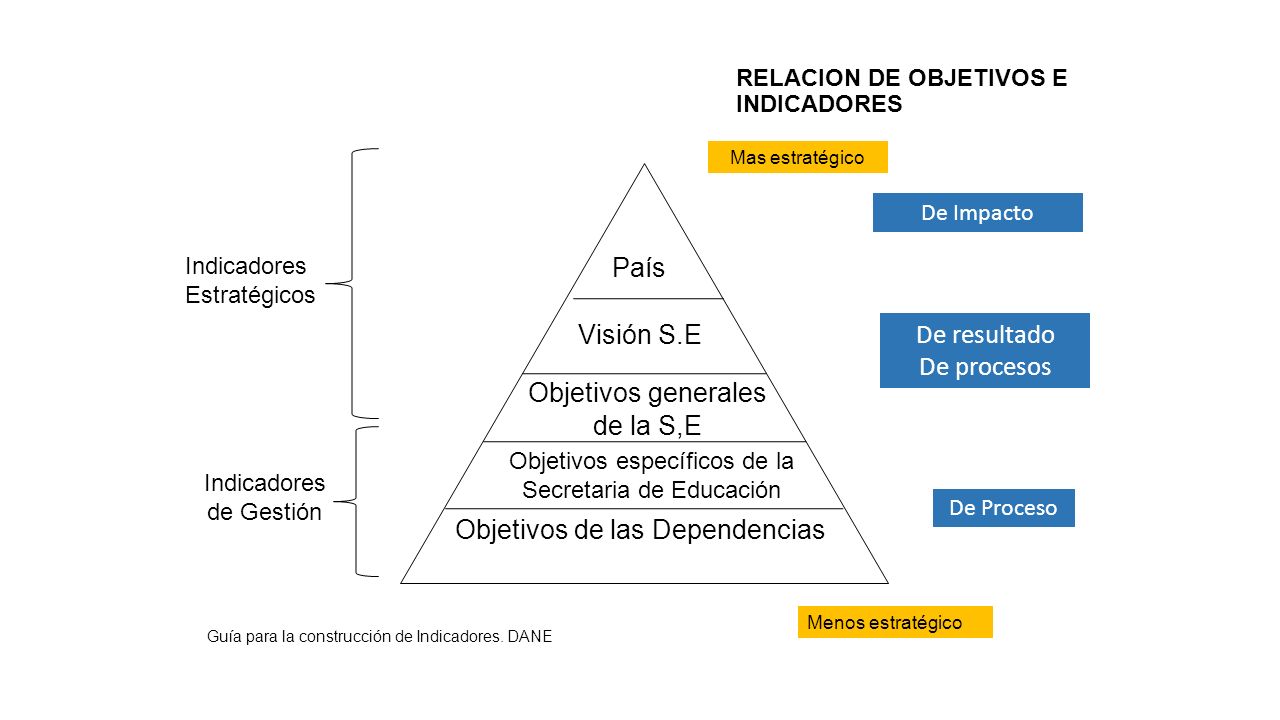 RELACION DE OBJETIVOS E INDICADORES

Mas estratégico

De Impacto

Indicadores Estratégicos

País

Visión S.E

De resultado
De procesos

Objetivos generales de la S,E

Objetivos específicos de la Secretaria de Educación

Indicadores de Gestión

De Proceso

Objetivos de las Dependencias

Menos estratégico

Guía para la construcción de Indicadores. DANE